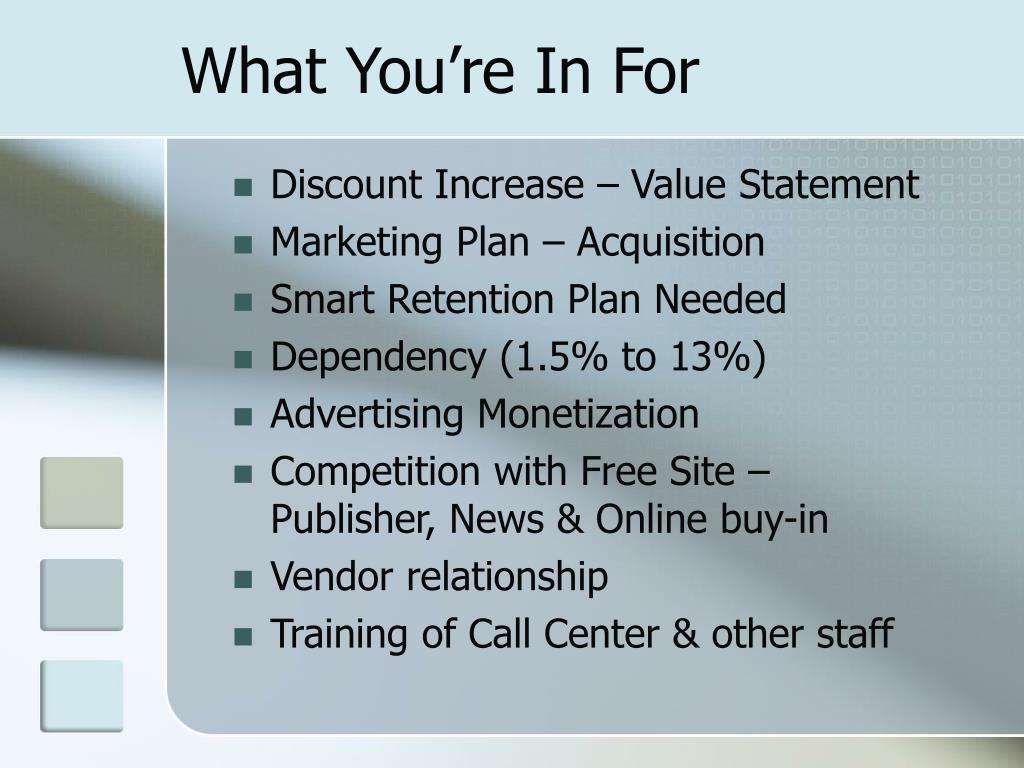 What You’re In For

- Discount Increase – Value Statement
- Marketing Plan – Acquisition
- Smart Retention Plan Needed
- Dependency (1.5% to 13%)
- Advertising Monetization
- Competition with Free Site – Publisher, News & Online buy-in
- Vendor relationship
- Training of Call Center & other staff